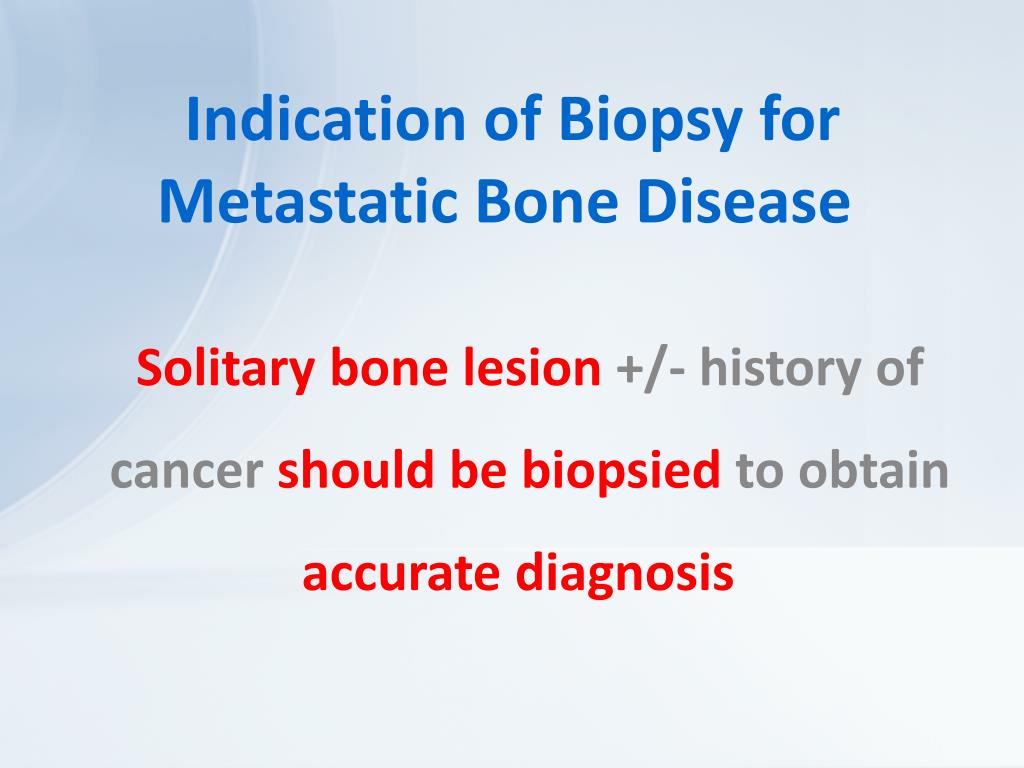 Indication of Biopsy for Metastatic Bone Disease

Solitary bone lesion +/- history of cancer should be biopsied to obtain accurate diagnosis